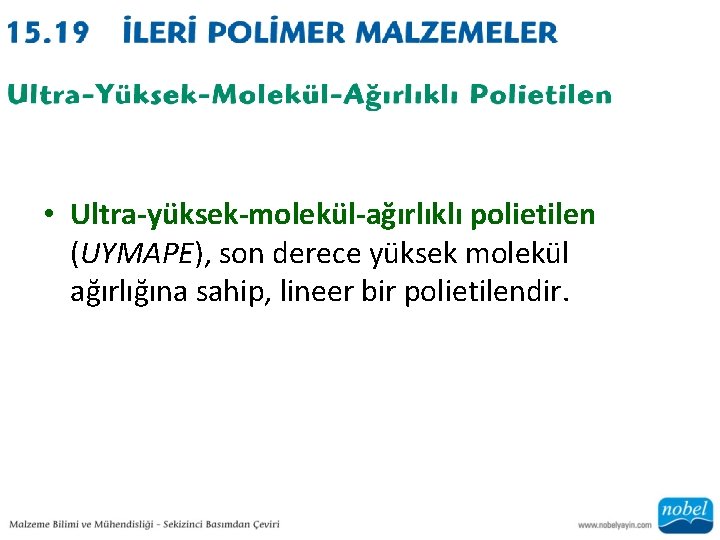 15.19 İLERİ POLİMER MALZEMELER

Ultra-Yüksek-Molekül-Ağırlıklı Polietilen

• Ultra-yüksek-molekül-ağırlıklı polietilen (UYMAPE), son derece yüksek molekül ağırlığına sahip, lineer bir polietilendir.

Malzeme Bilimi ve Mühendisliği - Sekizinci Basımdan Çeviri

www.nobelyayin.com

nobel